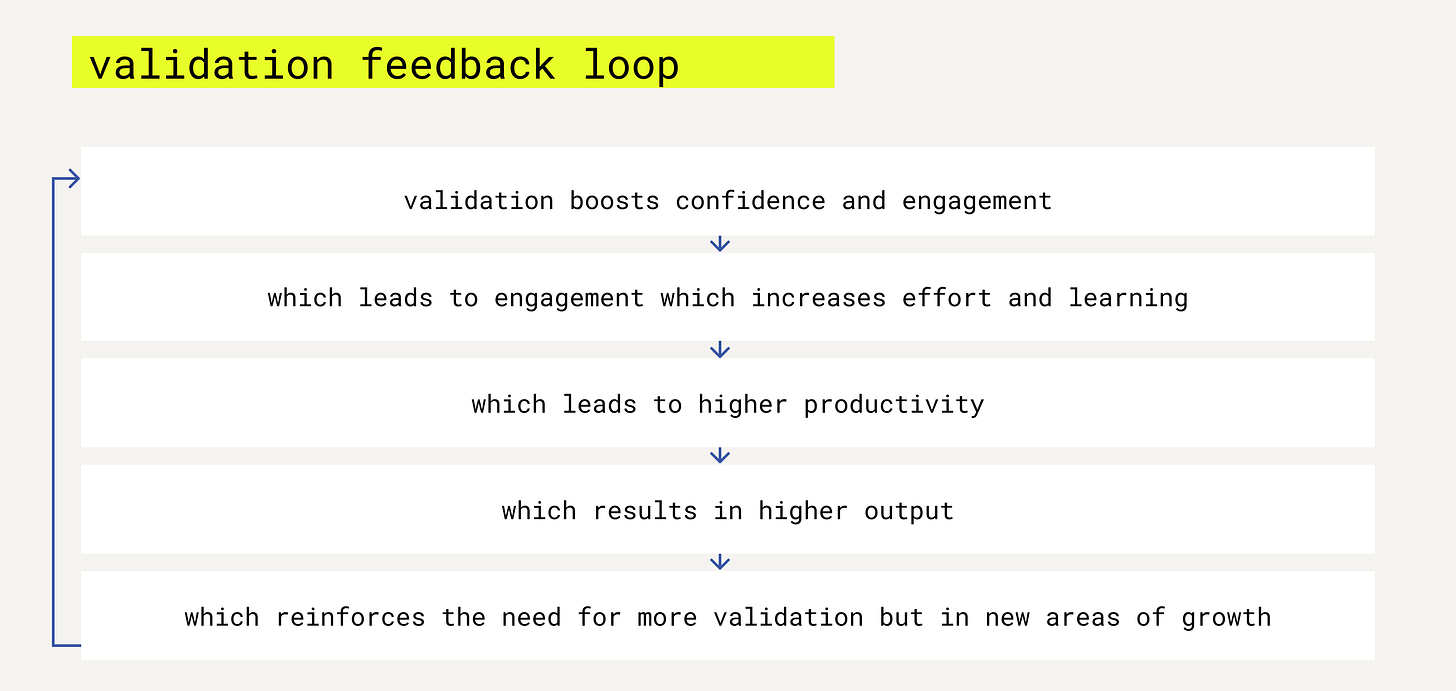 validation feedback loop

validation boosts confidence and engagement

which leads to engagement which increases effort and learning

which leads to higher productivity

which results in higher output

which reinforces the need for more validation but in new areas of growth